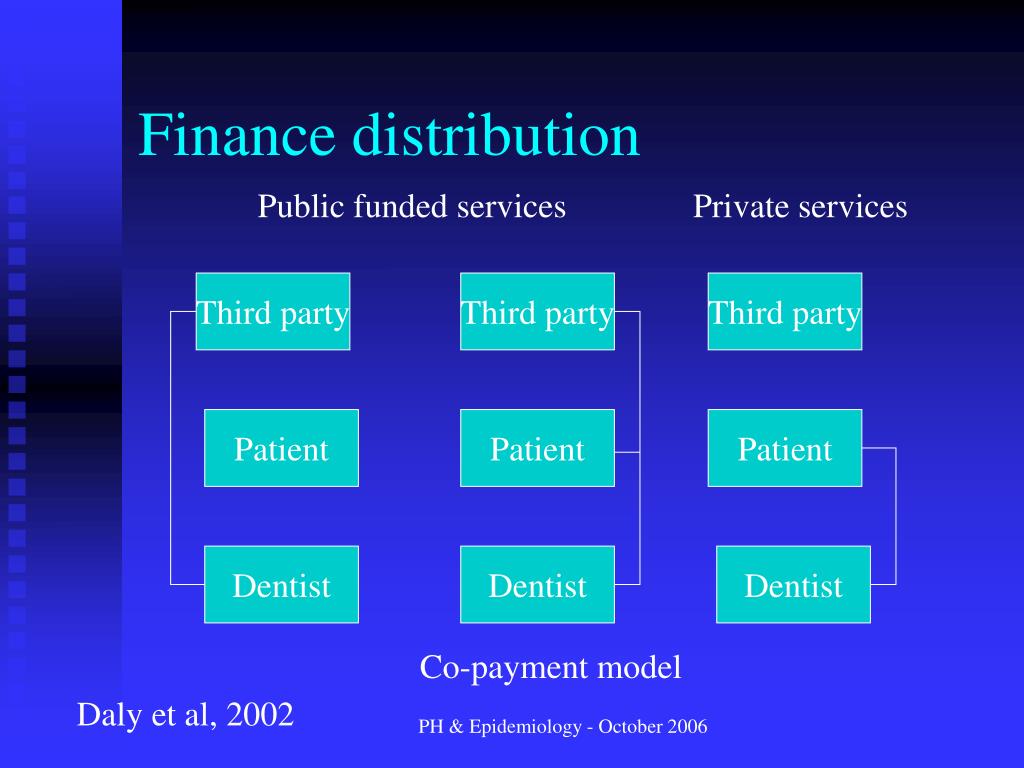 Finance distribution

Public funded services

Private services

Third party

Patient

Dentist

Third party

Patient

Dentist

Third party

Patient

Dentist

Co-payment model

Daly et al, 2002

PH & Epidemiology - October 2006